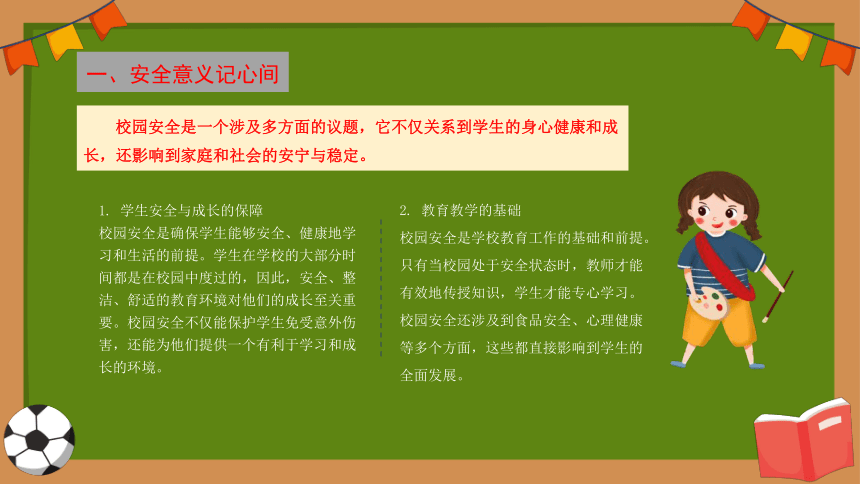 一、安全意义记心间

校园安全是一个涉及多方面的议题，它不仅关系到学生的身心健康和成长，还影响到家庭和社会的安宁与稳定。

1. 学生安全与成长的保障
校园安全是确保学生能够安全、健康地学习和生活的前提。学生在学校的大部分时间都是在校园中度过的，因此，安全、整洁、舒适的教育环境对他们的成长至关重要。校园安全不仅能保护学生免受意外伤害，还能为他们提供一个有利于学习和成长的环境。

2. 教育教学的基础
校园安全是学校教育工作的基础和前提。只有当校园处于安全状态时，教师才能有效地传授知识，学生才能专心学习。校园安全还涉及到食品安全、心理健康等多个方面，这些都直接影响到学生的全面发展。